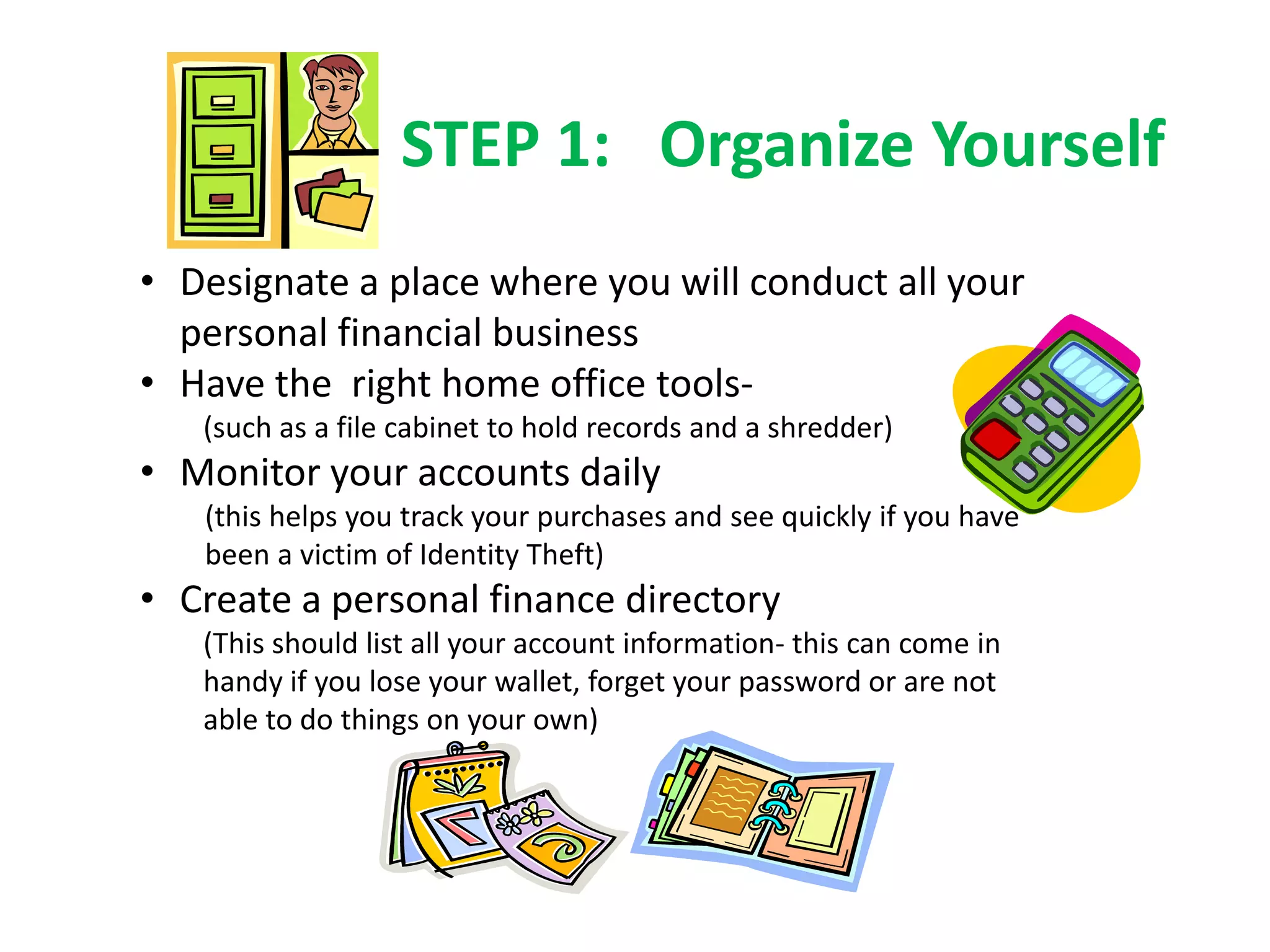 STEP 1: Organize Yourself

• Designate a place where you will conduct all your personal financial business
• Have the right home office tools-
(such as a file cabinet to hold records and a shredder)
• Monitor your accounts daily
(this helps you track your purchases and see quickly if you have been a victim of Identity Theft)
• Create a personal finance directory
(This should list all your account information- this can come in handy if you lose your wallet, forget your password or are not able to do things on your own)